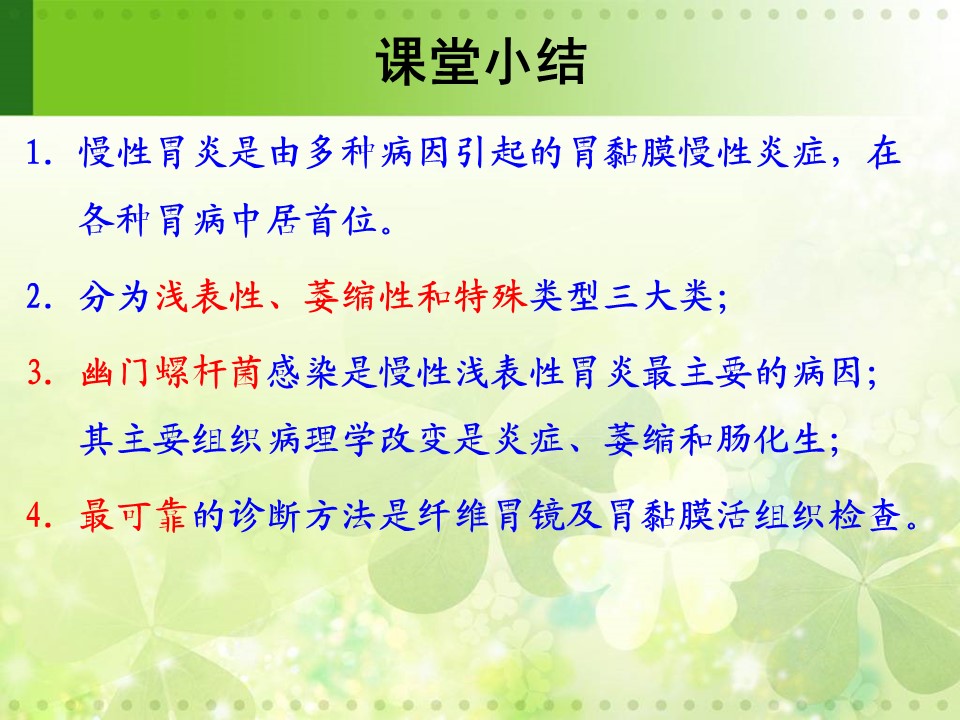 课堂小结

1. 慢性胃炎是由多种病因引起的胃黏膜慢性炎症，在各种胃病中居首位。

2. 分为浅表性、萎缩性和特殊类型三大类；

3. 幽门螺杆菌感染是慢性浅表性胃炎最主要的病因；其主要组织病理学改变是炎症、萎缩和肠化生；

4. 最可靠的诊断方法是纤维胃镜及胃黏膜活组织检查。